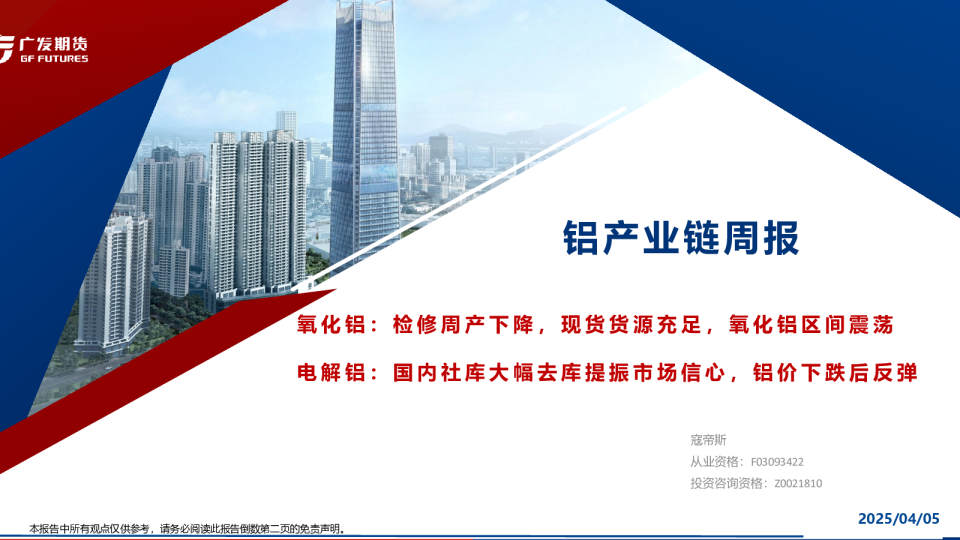 广发期货
GF FUTURES

铝产业链周报

氧化铝：检修周产下降，现货货源充足，氧化铝区间震荡

电解铝：国内社库大幅去库提振市场信心，铝价下跌后反弹

寇帝斯
从业资格：F03093422
投资咨询资格：Z0021810

本报告中所有观点仅供参考，请务必阅读此报告倒数第二页的免责声明。

2025/04/05